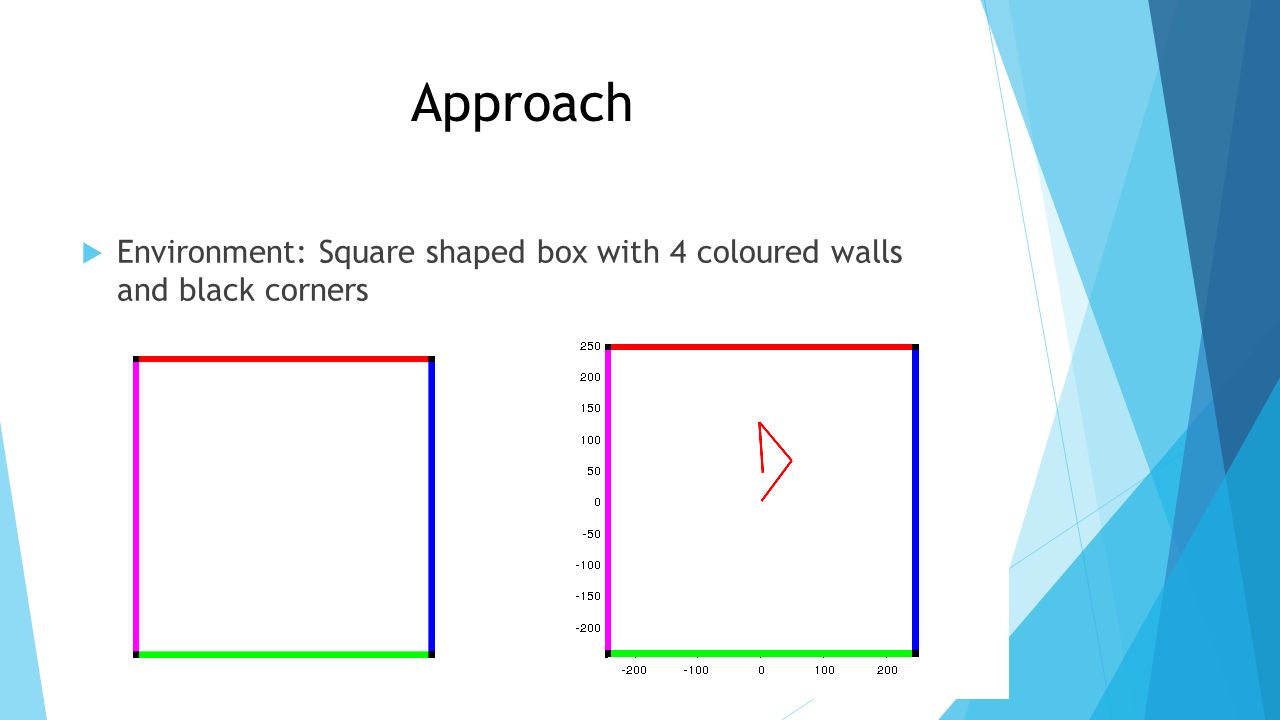 Approach

Environment: Square shaped box with 4 coloured walls and black corners

250
200
150
100
50
0
-50
-100
-150
-200

-200 -100 0 100 200